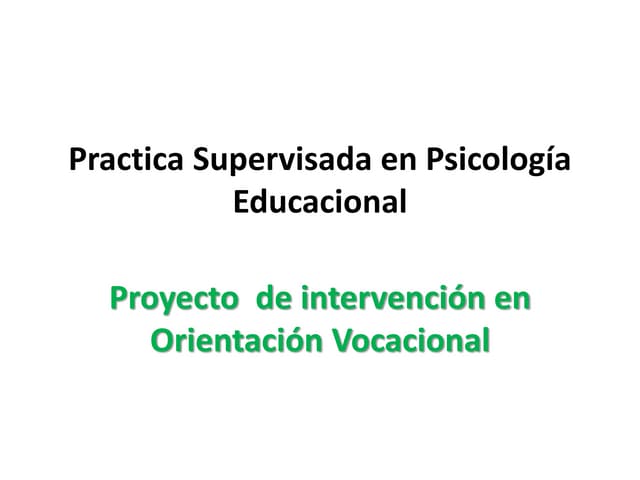 Practica Supervisada en Psicología Educacional

Proyecto de intervención en Orientación Vocacional